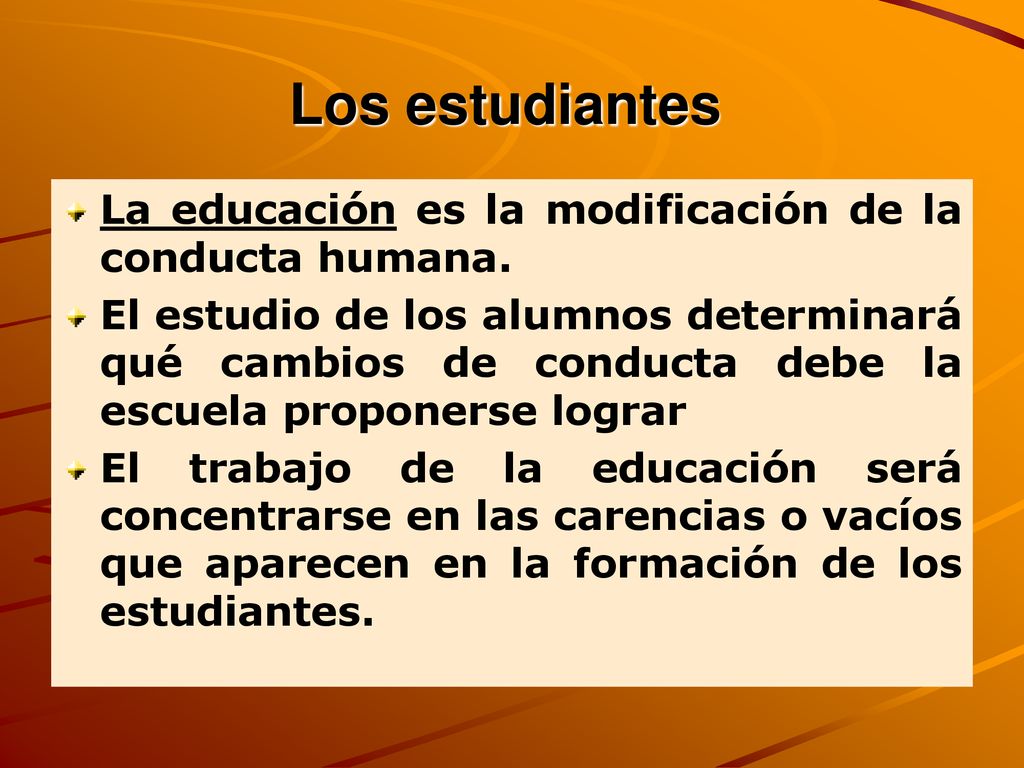 Los estudiantes

La educación es la modificación de la conducta humana.

El estudio de los alumnos determinará qué cambios de conducta debe la escuela proponerse lograr

El trabajo de la educación será concentrarse en las carencias o vacíos que aparecen en la formación de los estudiantes.